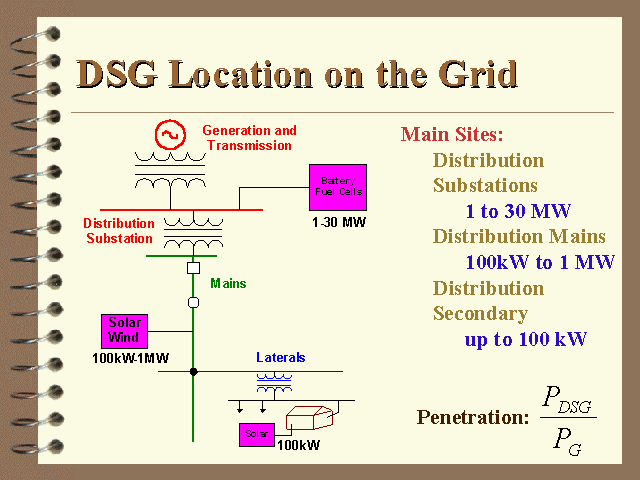 DSG Location on the Grid

Generation and Transmission

Battery Fuel Cells

1-30 MW

Distribution Substation

Mains

Solar Wind

100kW-1MW

Laterals

Solar

100kW

Main Sites:
Distribution Substations
1 to 30 MW
Distribution Mains
100kW to 1 MW
Distribution Secondary
up to 100 kW

Penetration: $\frac{P_{DSG}}{P_G}$